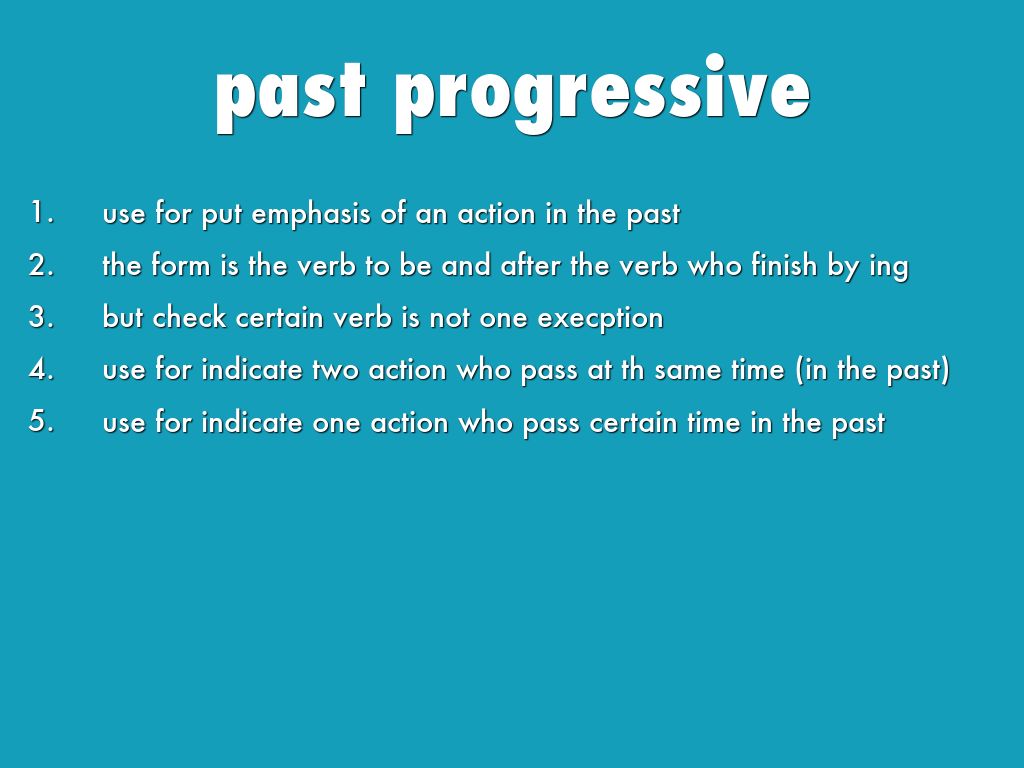 past progressive

1. use for put emphasis of an action in the past
2. the form is the verb to be and after the verb who finish by ing
3. but check certain verb is not one execption
4. use for indicate two action who pass at th same time (in the past)
5. use for indicate one action who pass certain time in the past